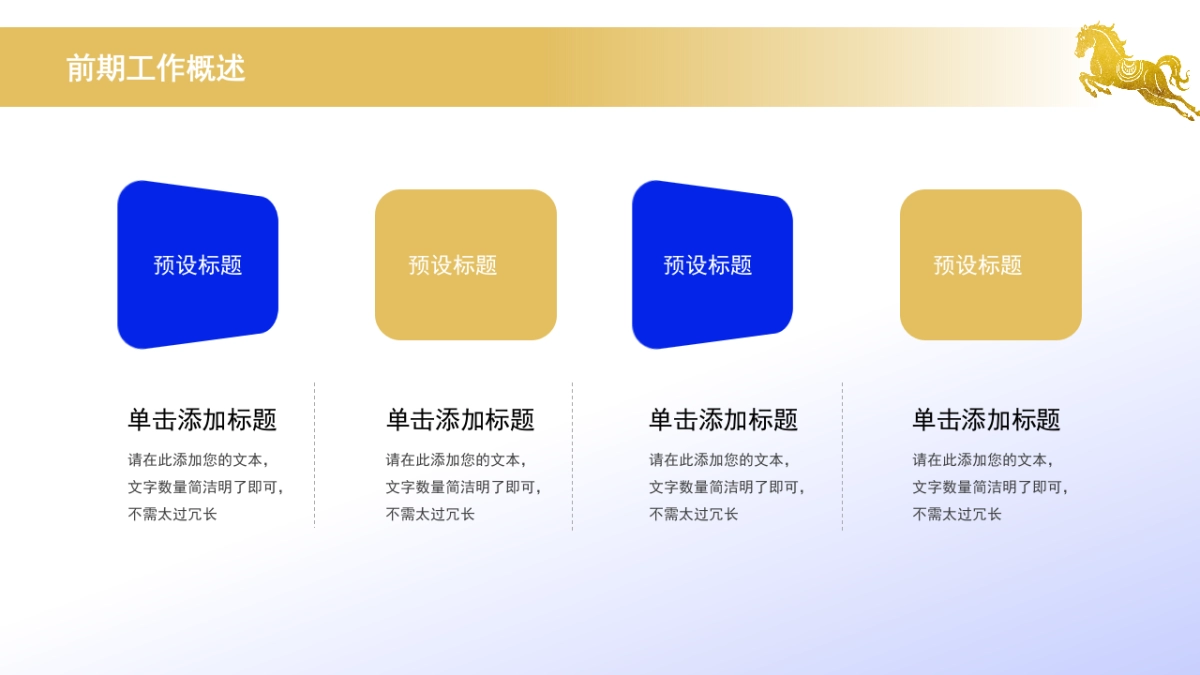 前期工作概述

预设标题

预设标题

预设标题

预设标题

单击添加标题
请在此添加您的文本，文字数量简洁明了即可，不需太过冗长

单击添加标题
请在此添加您的文本，文字数量简洁明了即可，不需太过冗长

单击添加标题
请在此添加您的文本，文字数量简洁明了即可，不需太过冗长

单击添加标题
请在此添加您的文本，文字数量简洁明了即可，不需太过冗长